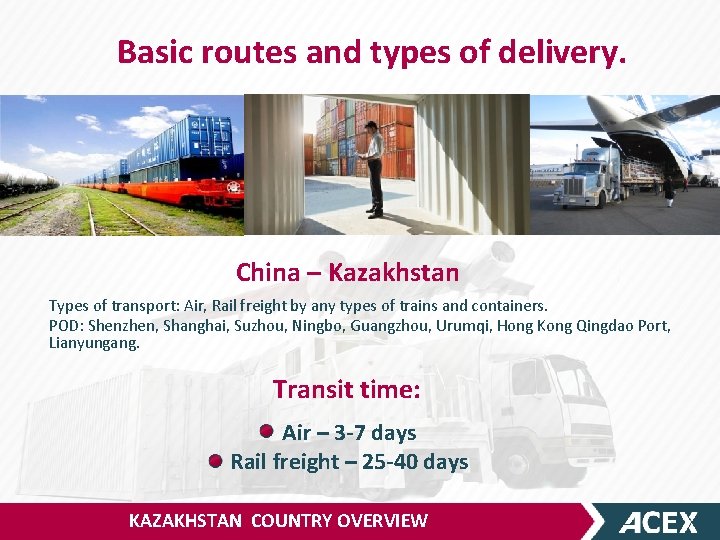 Basic routes and types of delivery.

China – Kazakhstan

Types of transport: Air, Rail freight by any types of trains and containers.
POD: Shenzhen, Shanghai, Suzhou, Ningbo, Guangzhou, Urumqi, Hong Kong Qingdao Port, Lianyungang.

Transit time:

Air – 3-7 days
Rail freight – 25-40 days

KAZAKHSTAN COUNTRY OVERVIEW

ACEX